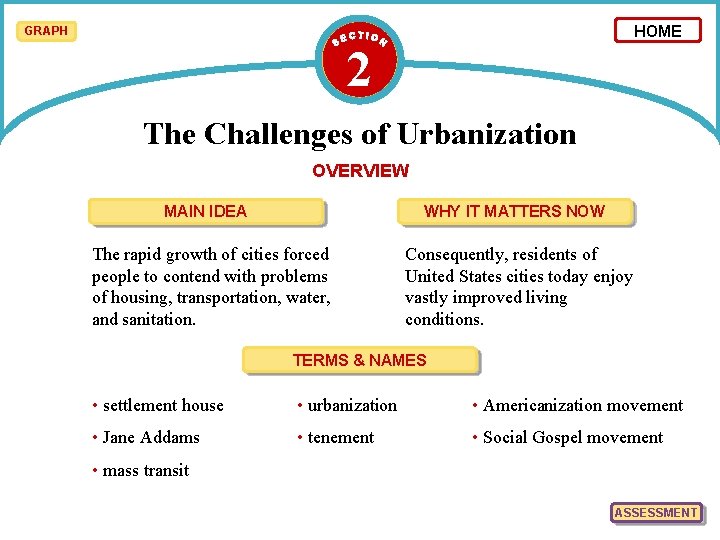 GRAPH

SECTION 2

HOME

The Challenges of Urbanization

OVERVIEW

MAIN IDEA

The rapid growth of cities forced people to contend with problems of housing, transportation, water, and sanitation.

WHY IT MATTERS NOW

Consequently, residents of United States cities today enjoy vastly improved living conditions.

TERMS & NAMES

• settlement house
• Jane Addams
• mass transit

• urbanization
• tenement

• Americanization movement
• Social Gospel movement

ASSESSMENT